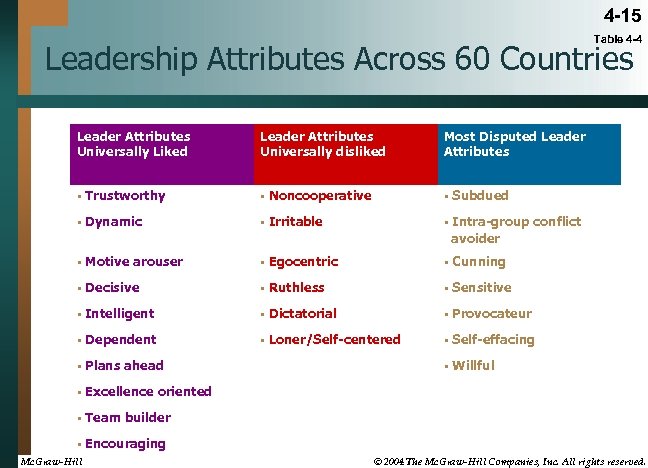 4-15

Table 4-4

Leadership Attributes Across 60 Countries

| Leader Attributes Universally Liked | Leader Attributes Universally disliked | Most Disputed Leader Attributes |
|---|---|---|
| ▪ Trustworthy | ▪ Noncooperative | ▪ Subdued |
| ▪ Dynamic | ▪ Irritable | ▪ Intra-group conflict avoider |
| ▪ Motive arouser | ▪ Egocentric | ▪ Cunning |
| ▪ Decisive | ▪ Ruthless | ▪ Sensitive |
| ▪ Intelligent | ▪ Dictatorial | ▪ Provocateur |
| ▪ Dependent | ▪ Loner/Self-centered | ▪ Self-effacing |
| ▪ Plans ahead | | ▪ Willful |
| ▪ Excellence oriented | | |
| ▪ Team builder | | |
| ▪ Encouraging | | |

McGraw-Hill

© 2004 The McGraw-Hill Companies, Inc. All rights reserved.